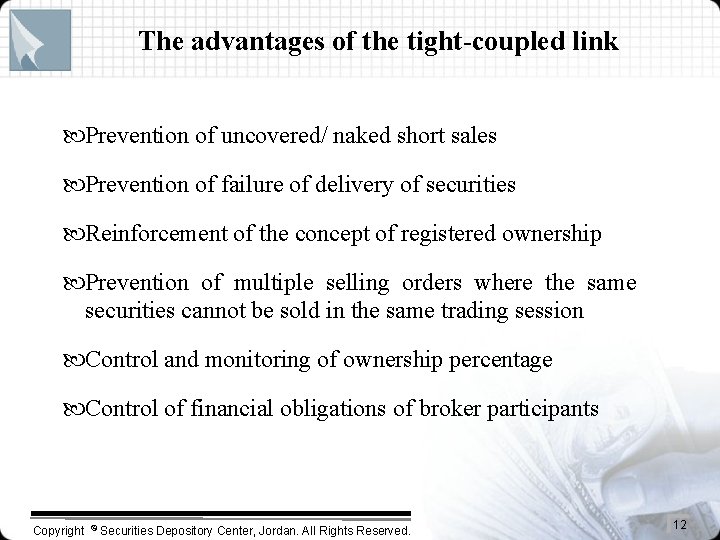 The advantages of the tight-coupled link

Prevention of uncovered/ naked short sales

Prevention of failure of delivery of securities

Reinforcement of the concept of registered ownership

Prevention of multiple selling orders where the same securities cannot be sold in the same trading session

Control and monitoring of ownership percentage

Control of financial obligations of broker participants

Copyright © Securities Depository Center, Jordan. All Rights Reserved.

12